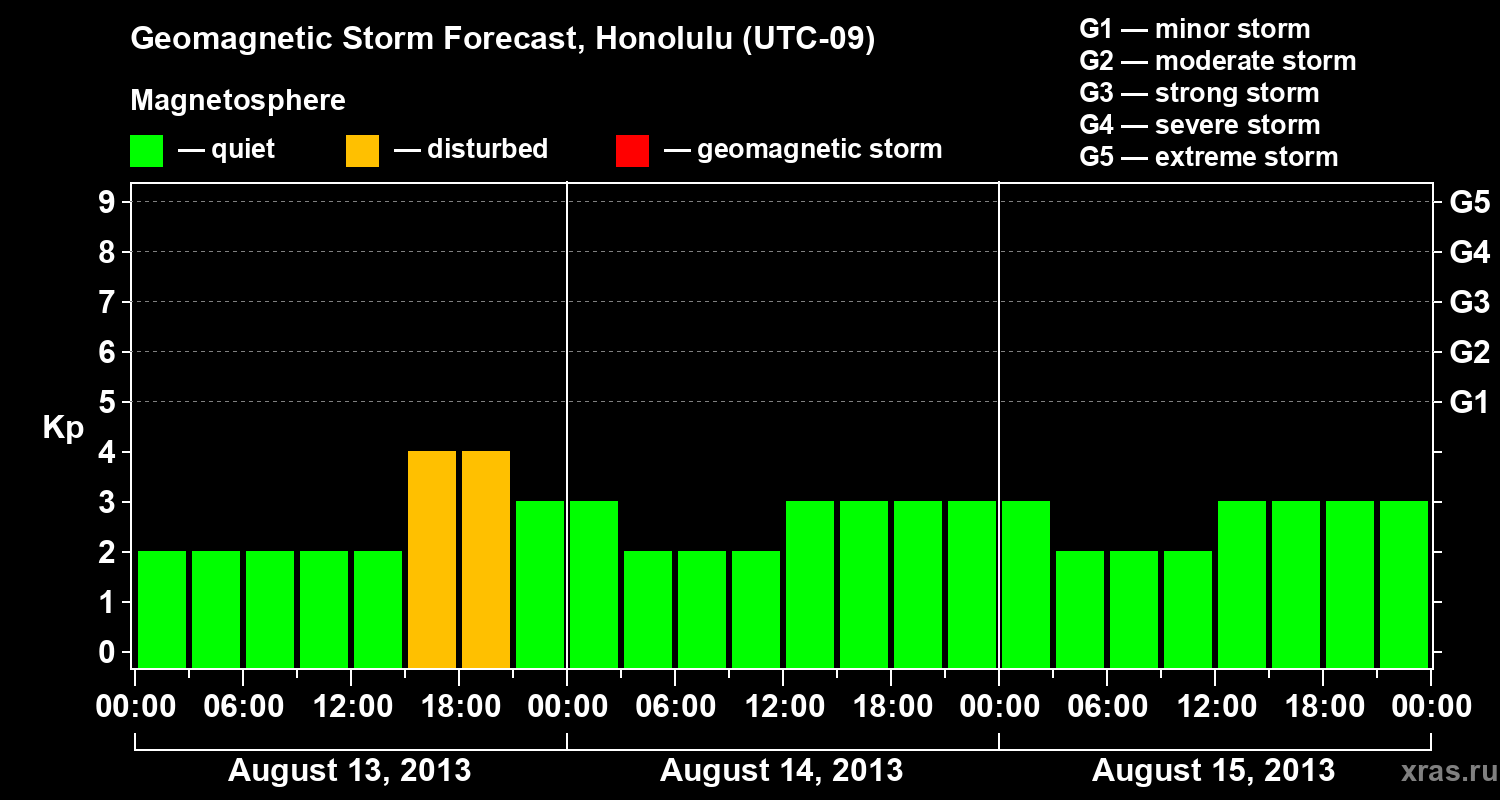 Geomagnetic Storm Forecast, Honolulu (UTC-09)

Magnetosphere

— quiet — disturbed — geomagnetic storm

G1 — minor storm
G2 — moderate storm
G3 — strong storm
G4 — severe storm
G5 — extreme storm

Kp

9
8
7
6
5
4
3
2
1
0

G5
G4
G3
G2
G1

00:00 06:00 12:00 18:00 00:00 06:00 12:00 18:00 00:00 06:00 12:00 18:00 00:00

August 13, 2013 August 14, 2013 August 15, 2013

xras.ru